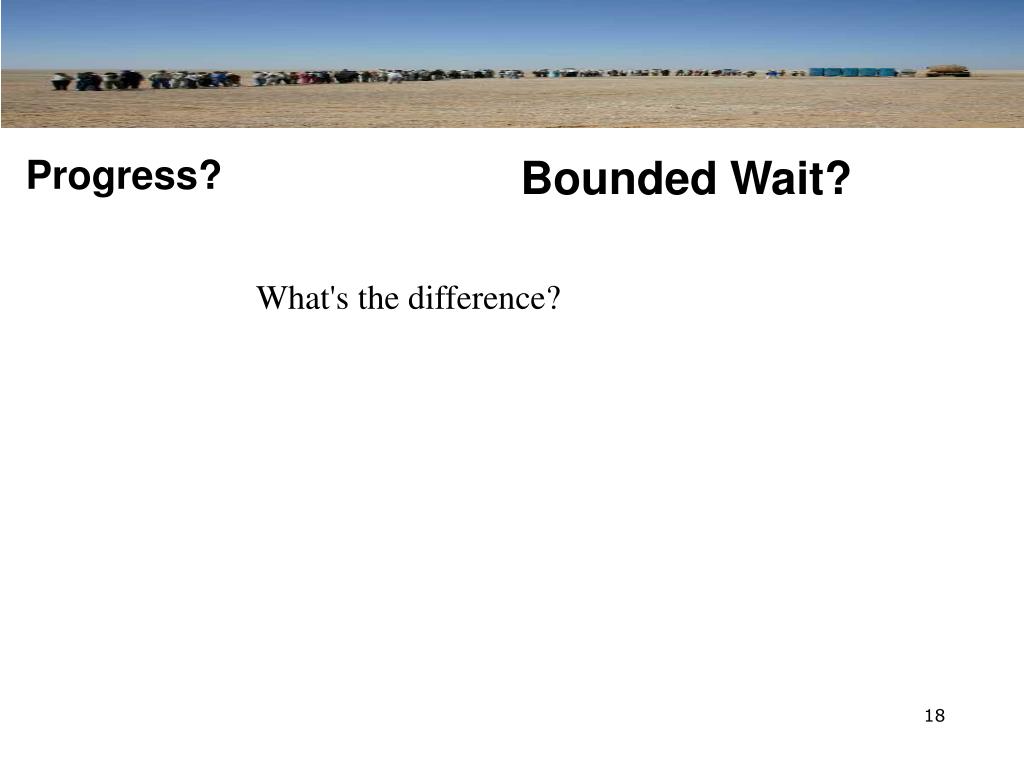 Progress?

Bounded Wait?

What's the difference?

18